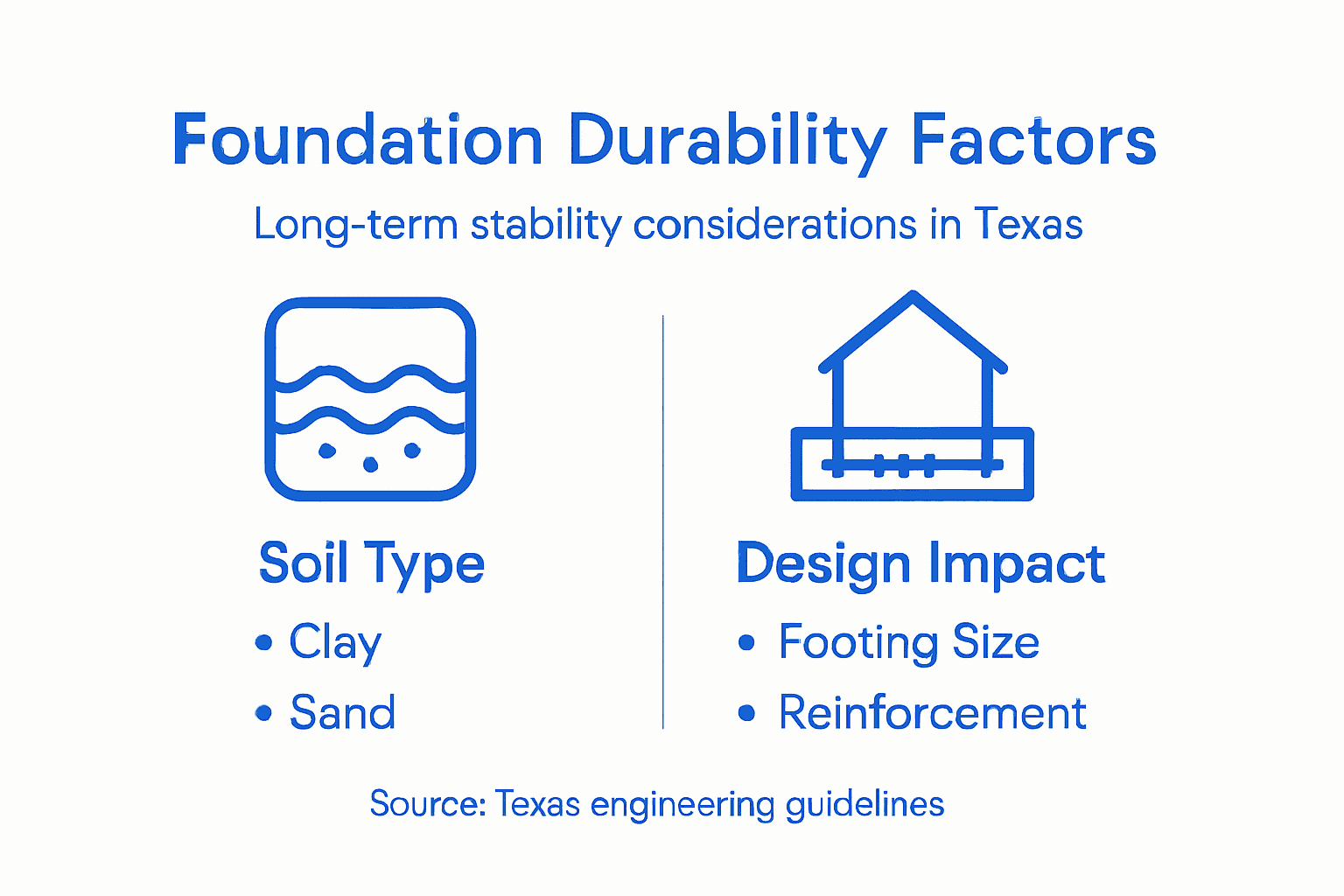 Foundation Durability Factors

Long-term stability considerations in Texas

Soil Type

• Clay
• Sand

Design Impact

• Footing Size
• Reinforcement

Source: Texas engineering guidelines